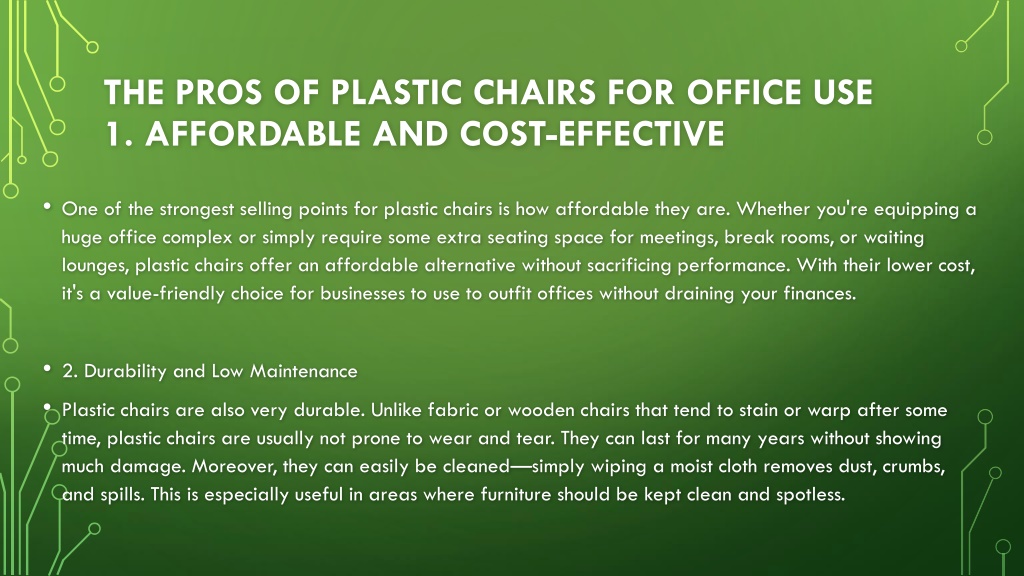 THE PROS OF PLASTIC CHAIRS FOR OFFICE USE
1. AFFORDABLE AND COST-EFFECTIVE

• One of the strongest selling points for plastic chairs is how affordable they are. Whether you're equipping a huge office complex or simply require some extra seating space for meetings, break rooms, or waiting lounges, plastic chairs offer an affordable alternative without sacrificing performance. With their lower cost, it's a value-friendly choice for businesses to use to outfit offices without draining your finances.

• 2. Durability and Low Maintenance

• Plastic chairs are also very durable. Unlike fabric or wooden chairs that tend to stain or warp after some time, plastic chairs are usually not prone to wear and tear. They can last for many years without showing much damage. Moreover, they can easily be cleaned—simply wiping a moist cloth removes dust, crumbs, and spills. This is especially useful in areas where furniture should be kept clean and spotless.